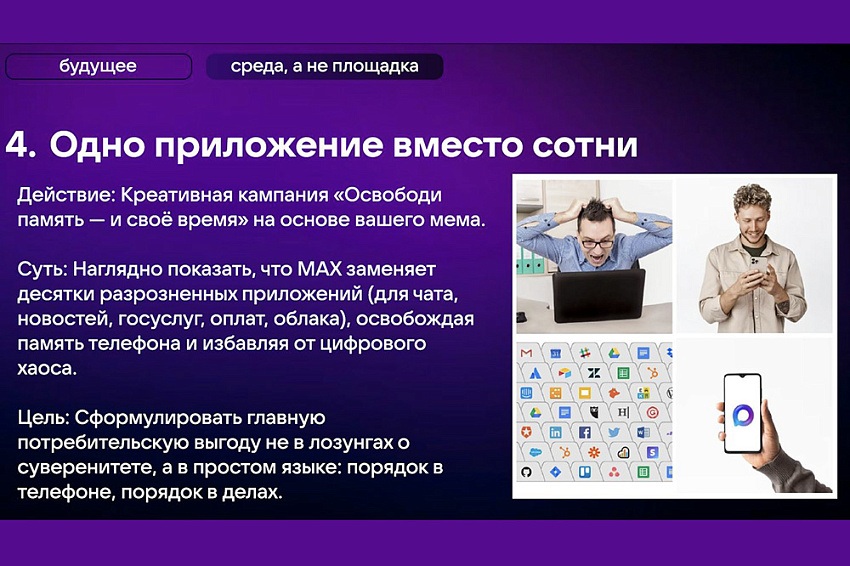 будущее

среда, а не площадка

4. Одно приложение вместо сотни

Действие: Креативная кампания «Освободи память — и своё время» на основе вашего мема.

Суть: Наглядно показать, что MAX заменяет десятки разрозненных приложений (для чата, новостей, госуслуг, оплат, облака), освобождая память телефона и избавляя от цифрового хаоса.

Цель: Сформулировать главную потребительскую выгоду не в лозунгах о суверенитете, а в простом языке: порядок в телефоне, порядок в делах.